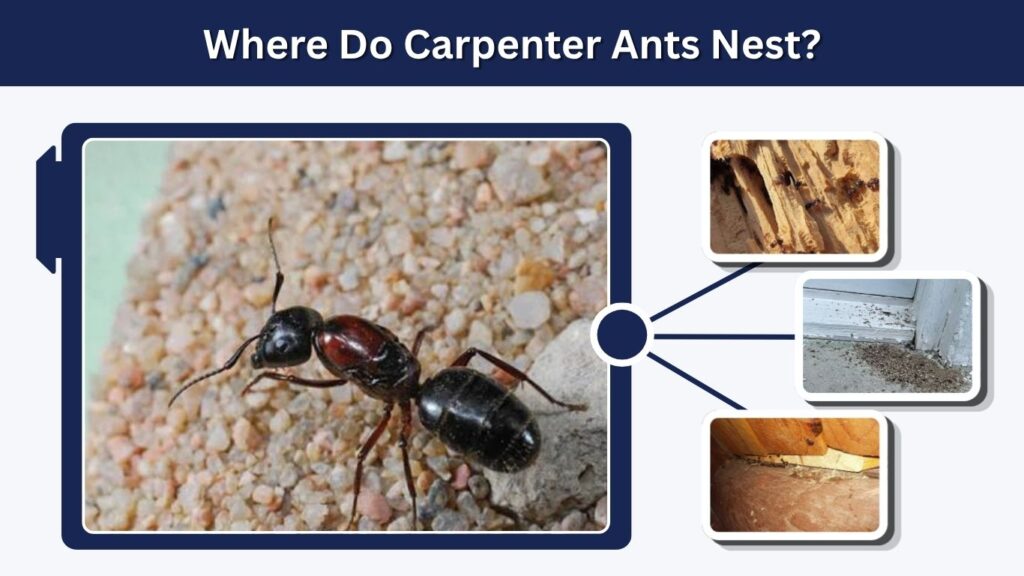 Where Do Carpenter Ants Nest?